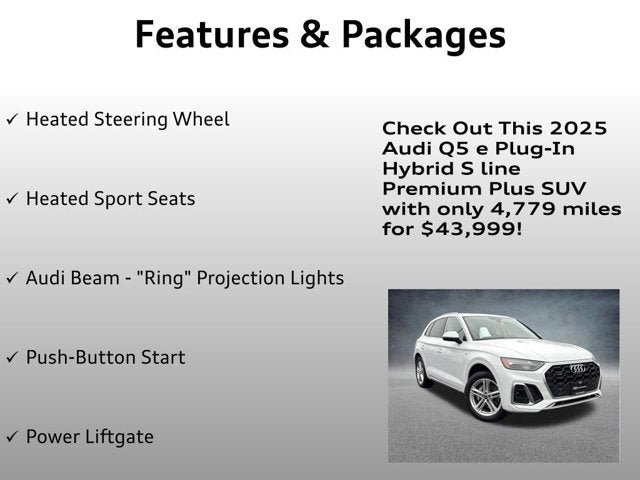 Features & Packages

✓ Heated Steering Wheel

✓ Heated Sport Seats

✓ Audi Beam - "Ring" Projection Lights

✓ Push-Button Start

✓ Power Liftgate

Check Out This 2025 Audi Q5 e Plug-In Hybrid S line Premium Plus SUV with only 4,779 miles for $43,999!